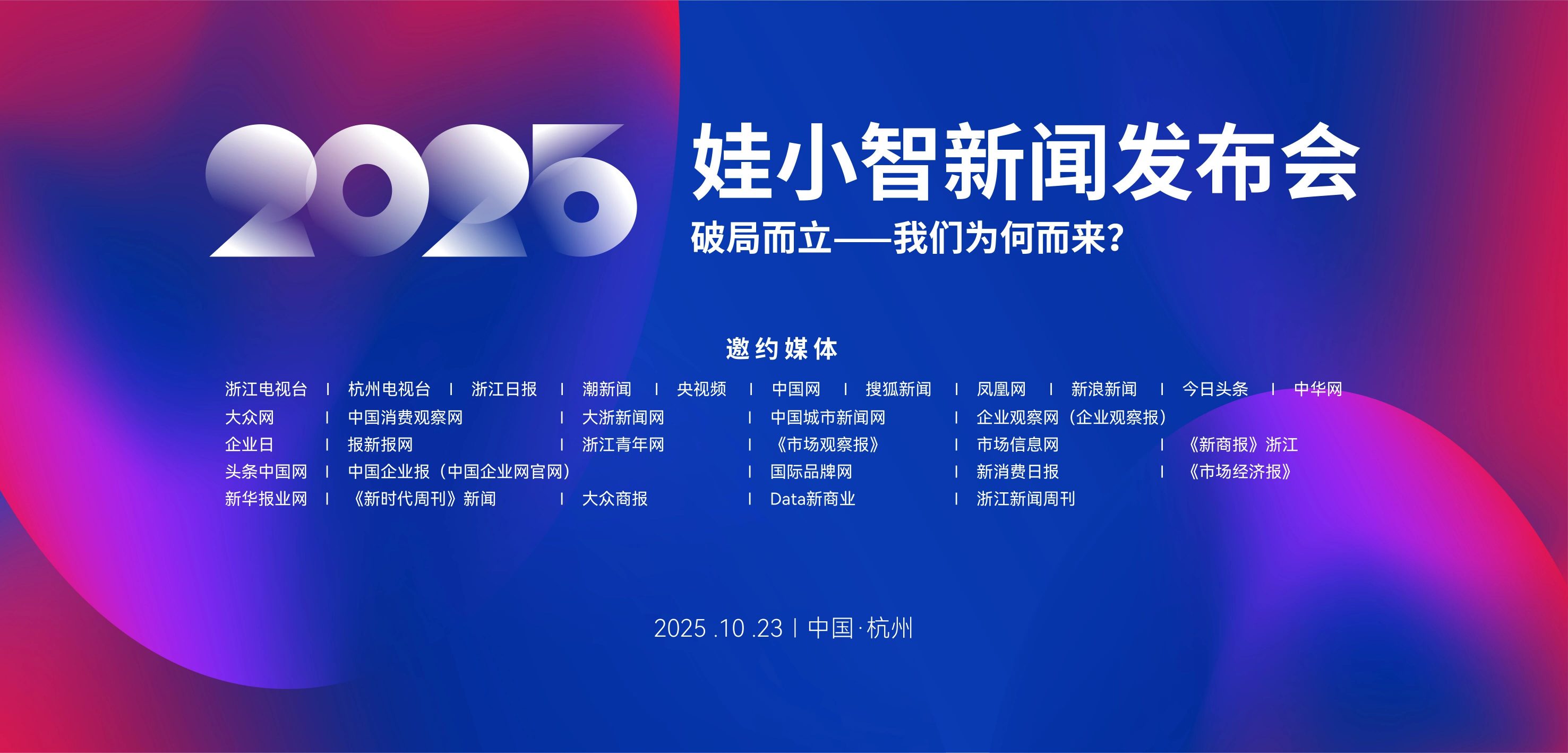 2025

娃小智新闻发布会

破局而立——我们为何而来?

邀约媒体

浙江电视台 | 杭州电视台 | 浙江日报 | 潮新闻 | 央视频 | 中国网 | 搜狐新闻 | 凤凰网 | 新浪新闻 | 今日头条 | 中华网

大众网 | 中国消费观察网 | 大浙新闻网 | 中国城市新闻网 | 企业观察网(企业观察报)

企业日 | 报新报网 | 浙江青年网 | 《市场观察报》 | 市场信息网 | 《新商报》浙江

头条中国网 | 中国企业报(中国企业网官网) | 国际品牌网 | 新消费日报 | 《市场经济报》

新华报业网 | 《新时代周刊》新闻 | 大众商报 | Data新商业 | 浙江新闻周刊

2025 .10 .23 | 中国·杭州